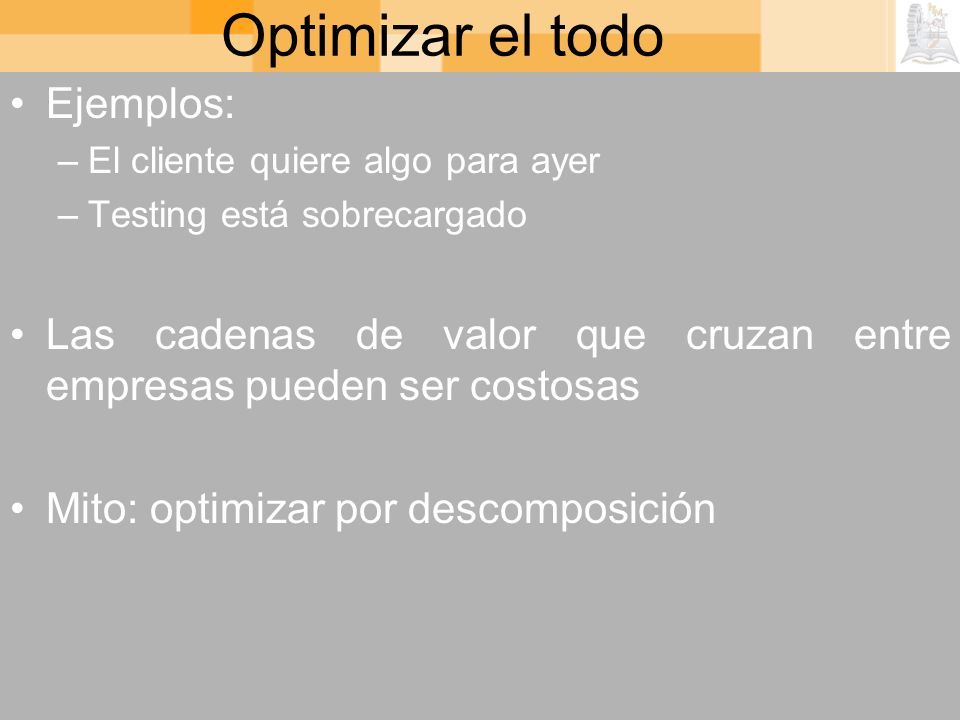 Optimizar el todo

• Ejemplos:
– El cliente quiere algo para ayer
– Testing está sobrecargado

• Las cadenas de valor que cruzan entre empresas pueden ser costosas

• Mito: optimizar por descomposición